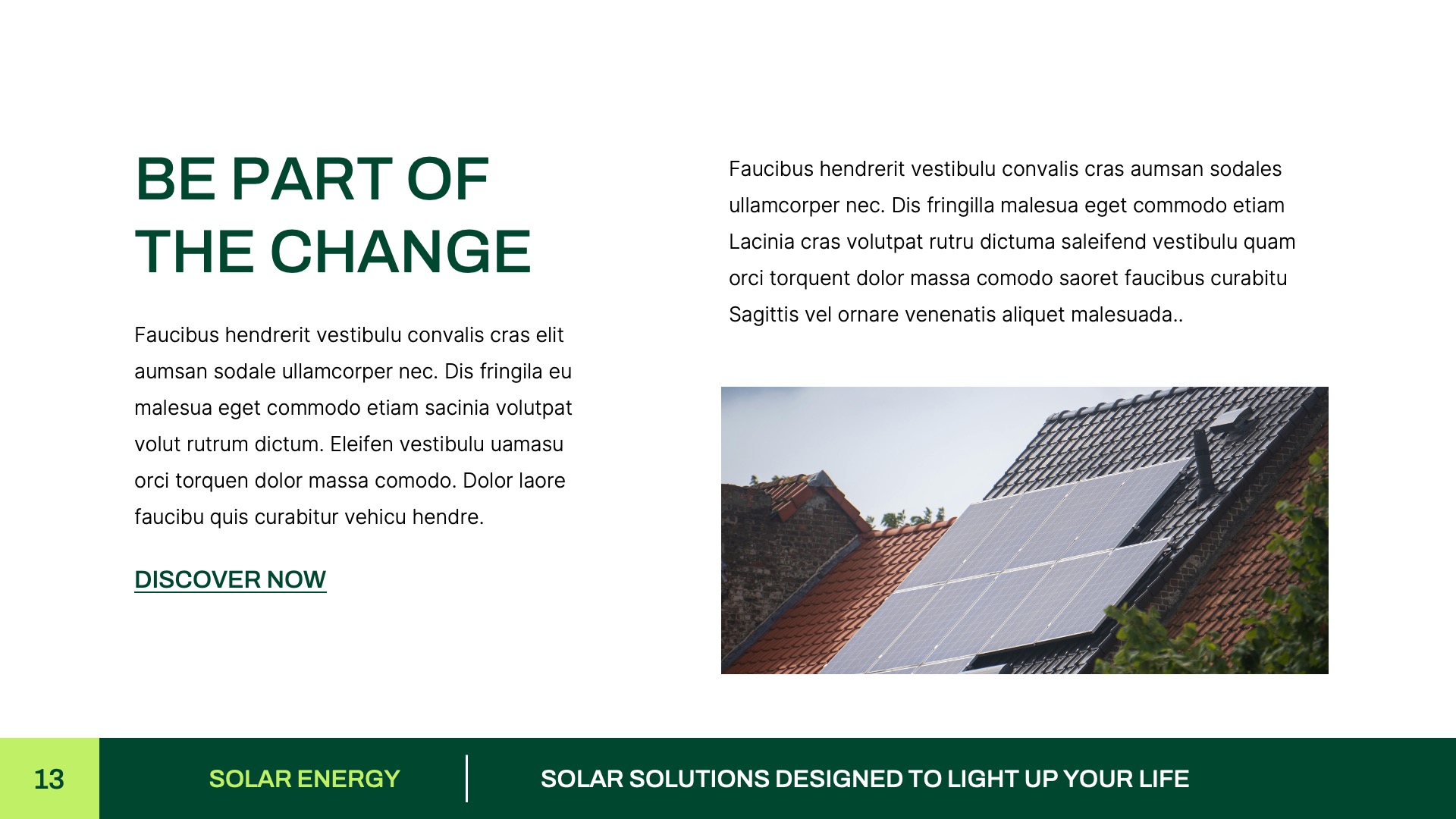 BE PART OF THE CHANGE

Faucibus hendrerit vestibulu convalis cras elit aumsan sodale ullamcorper nec. Dis fringila eu malesua eget commodo etiam sacinia volutpat volut rutrum dictum. Eleifen vestibulu uamasu orci torquen dolor massa comodo. Dolor laore faucibu quis curabitur vehicu hendre.

DISCOVER NOW

Faucibus hendrerit vestibulu convalis cras aumsan sodales ullamcorper nec. Dis fringilla malesua eget commodo etiam Lacinia cras volutpat rutru dictuma saleifend vestibulu quam orci torquent dolor massa comodo saoret faucibus curabitu Sagittis vel ornare venenatis aliquet malesuada..

13

SOLAR ENERGY

SOLAR SOLUTIONS DESIGNED TO LIGHT UP YOUR LIFE